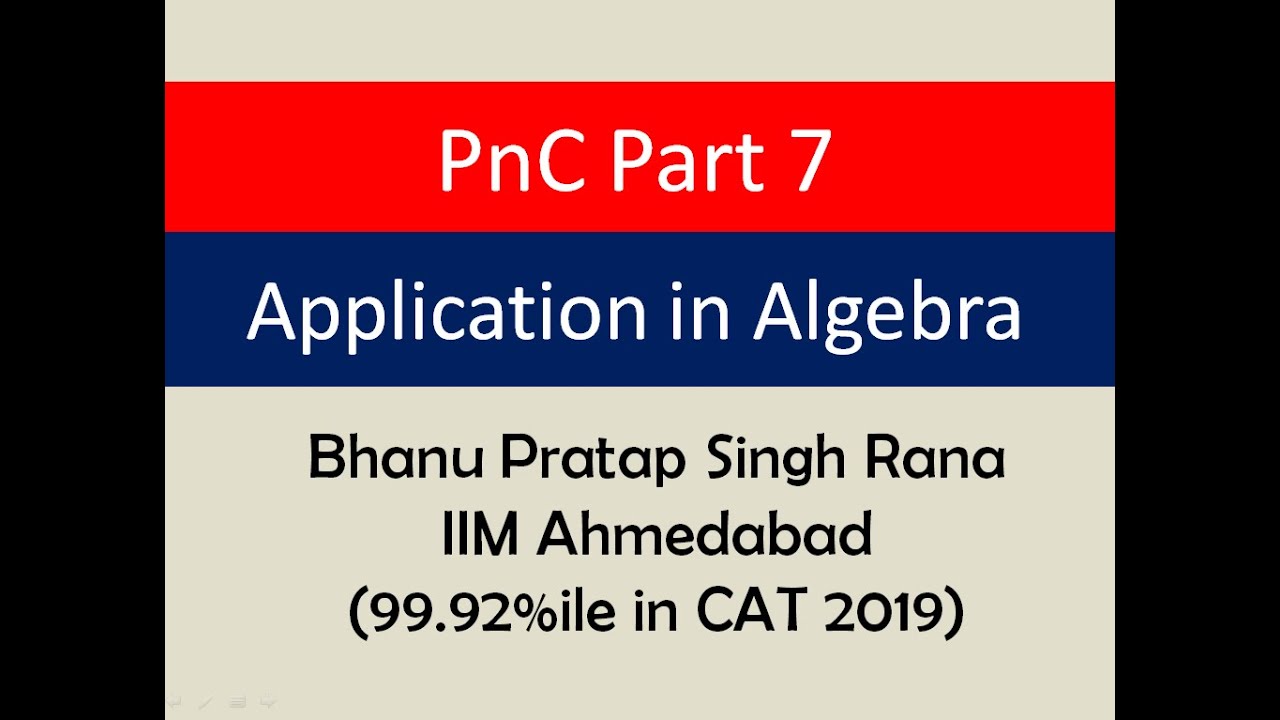 PnC Part 7

Application in Algebra

Bhanu Pratap Singh Rana
IIM Ahmedabad
(99.92%ile in CAT 2019)